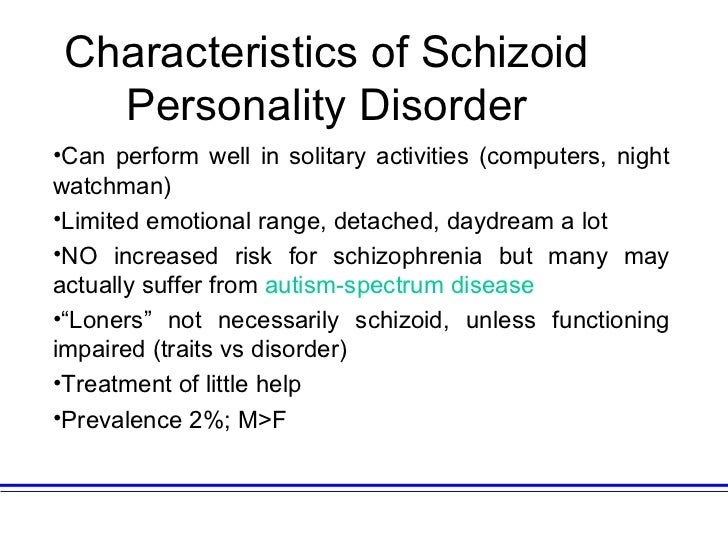 Characteristics of Schizoid Personality Disorder

•Can perform well in solitary activities (computers, night watchman)

•Limited emotional range, detached, daydream a lot

•NO increased risk for schizophrenia but many may actually suffer from autism-spectrum disease

•“Loners” not necessarily schizoid, unless functioning impaired (traits vs disorder)

•Treatment of little help

•Prevalence 2%; M>F